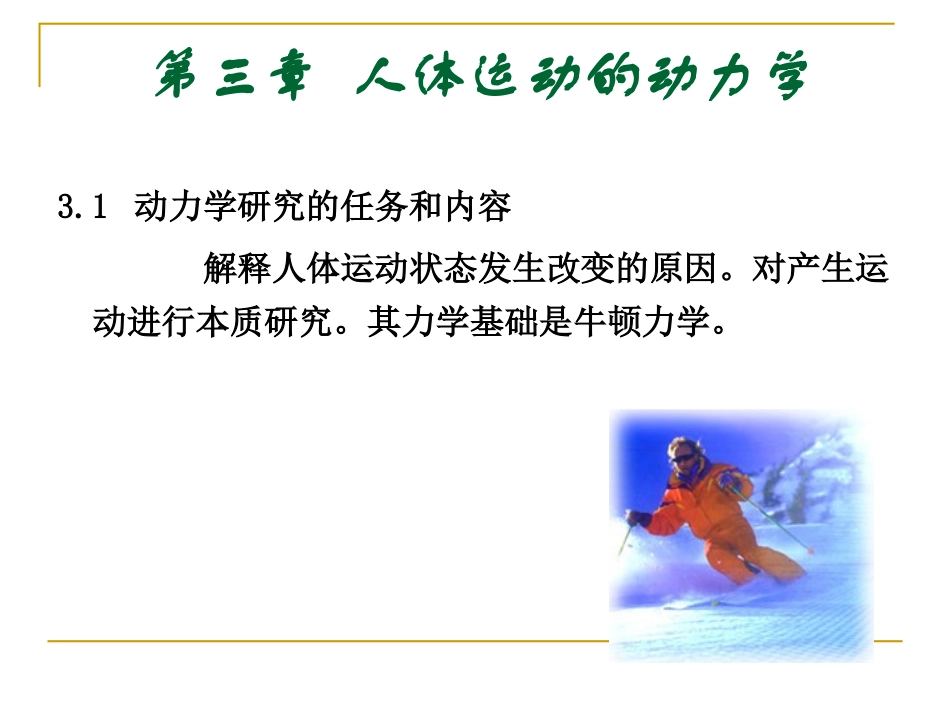 第三章 人体运动的动力学

3.1 动力学研究的任务和内容

解释人体运动状态发生改变的原因。对产生运动进行本质研究。其力学基础是牛顿力学。